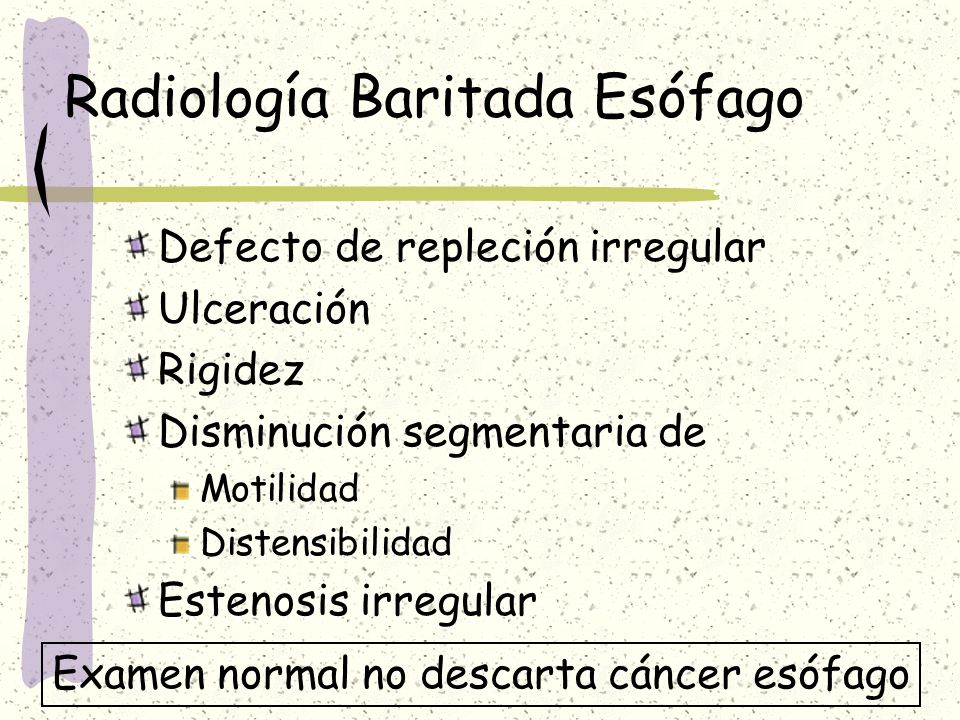 Radiología Baritada Esófago

Defecto de repleción irregular
Ulceración
Rigidez
Disminución segmentaria de
Motilidad
Distensibilidad
Estenosis irregular

Examen normal no descarta cáncer esófago